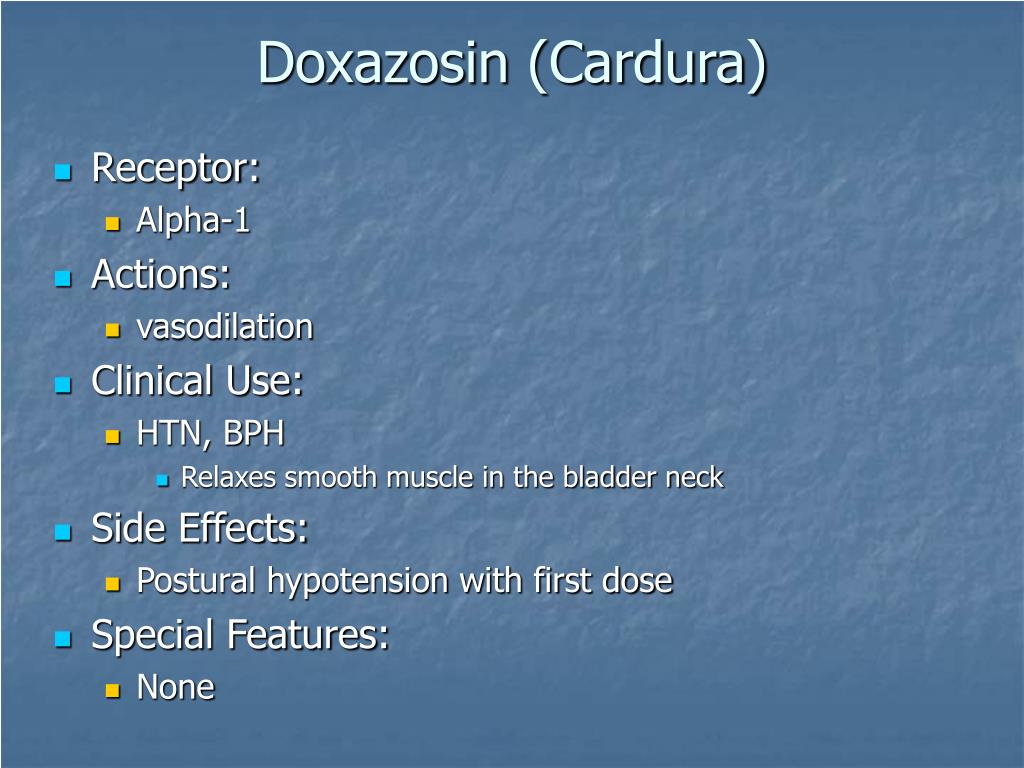 Doxazosin (Cardura)

Receptor:
Alpha-1
Actions:
vasodilation
Clinical Use:
HTN, BPH
Relaxes smooth muscle in the bladder neck
Side Effects:
Postural hypotension with first dose
Special Features:
None